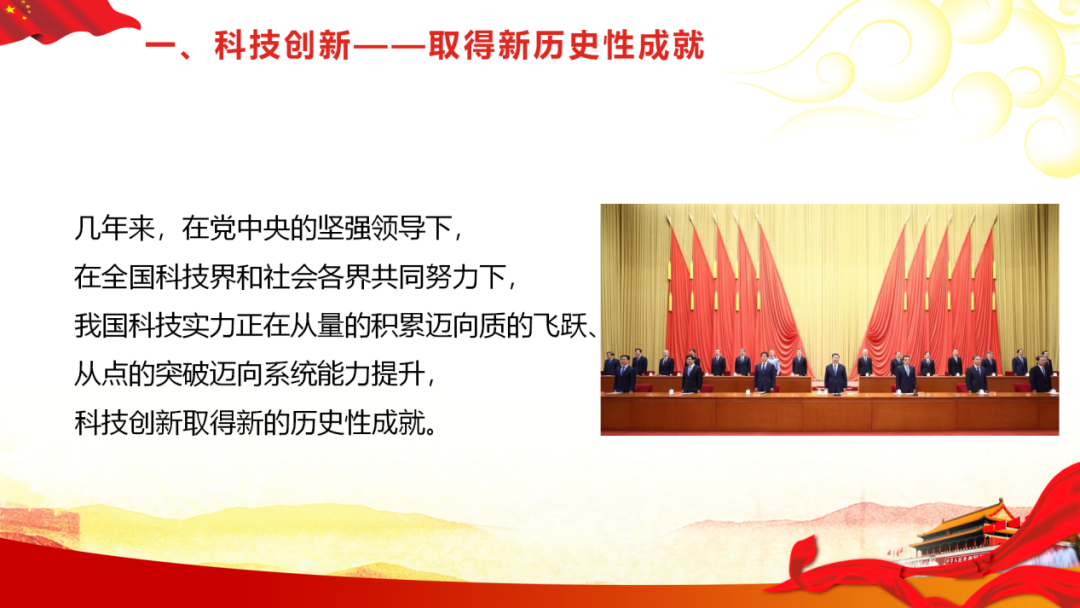 一、科技创新——取得新历史性成就

几年来，在党中央的坚强领导下，
在全国科技界和社会各界共同努力下，
我国科技实力正在从量的积累迈向质的飞跃、
从点的突破迈向系统能力提升，
科技创新取得新的历史性成就。